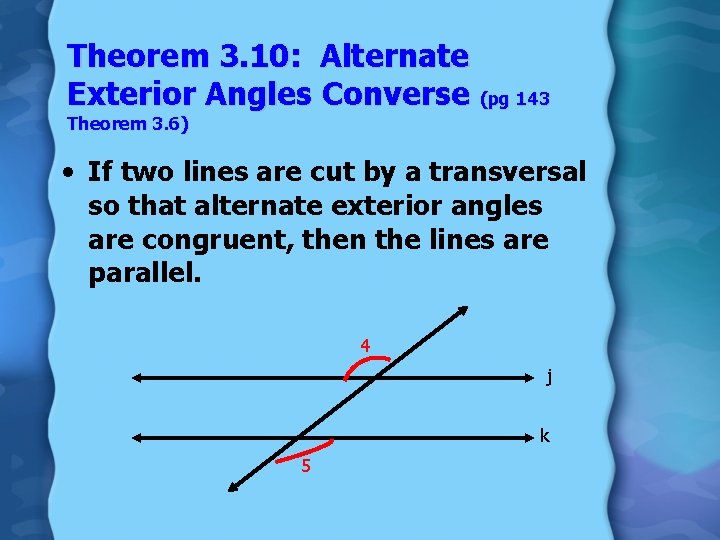 Theorem 3.10: Alternate Exterior Angles Converse (pg 143 Theorem 3.6)

• If two lines are cut by a transversal so that alternate exterior angles are congruent, then the lines are parallel.

4
j
k
5